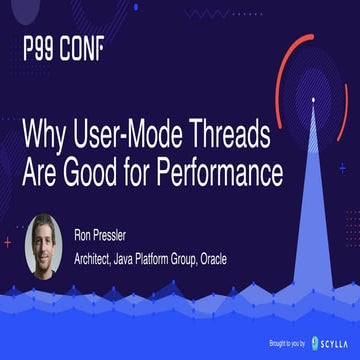 P99 CONF

Why User-Mode Threads Are Good for Performance

Ron Pressler

Architect, Java Platform Group, Oracle

Brought to you by SCYLLA